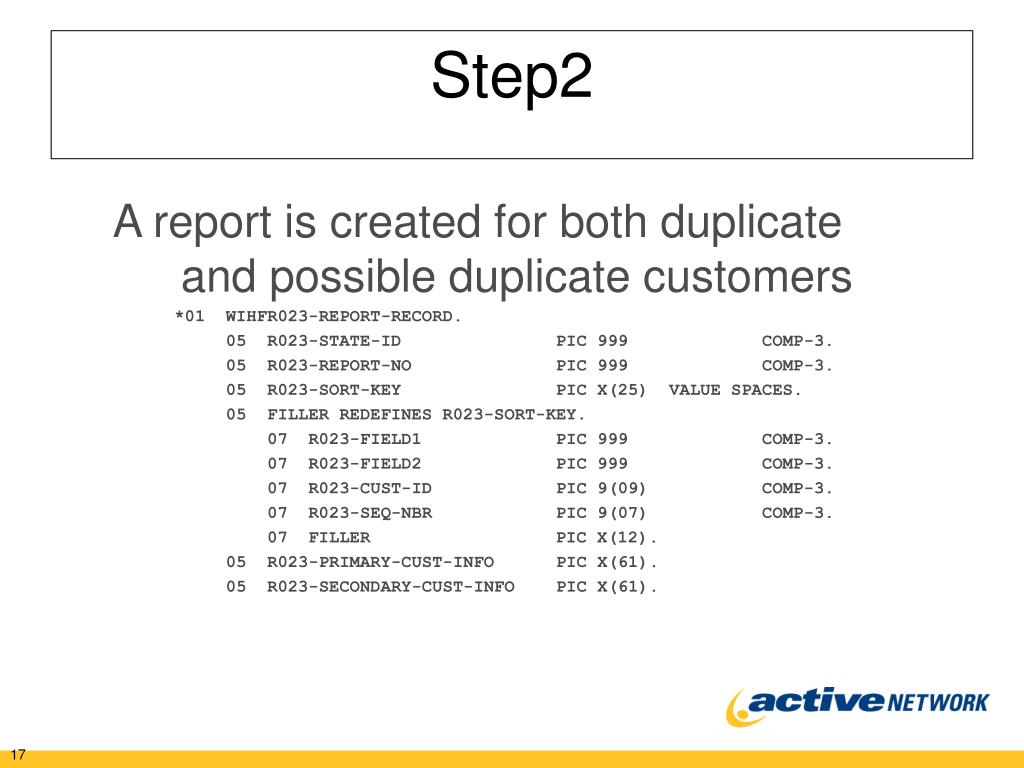 Step2

A report is created for both duplicate and possible duplicate customers

*01 WIHFR023-REPORT-RECORD.
05 R023-STATE-ID PIC 999 COMP-3.
05 R023-REPORT-NO PIC 999 COMP-3.
05 R023-SORT-KEY PIC X(25) VALUE SPACES.
05 FILLER REDEFINES R023-SORT-KEY.
07 R023-FIELD1 PIC 999 COMP-3.
07 R023-FIELD2 PIC 999 COMP-3.
07 R023-CUST-ID PIC 9(09) COMP-3.
07 R023-SEQ-NBR PIC 9(07) COMP-3.
07 FILLER PIC X(12).
05 R023-PRIMARY-CUST-INFO PIC X(61).
05 R023-SECONDARY-CUST-INFO PIC X(61).

active NETWORK

17